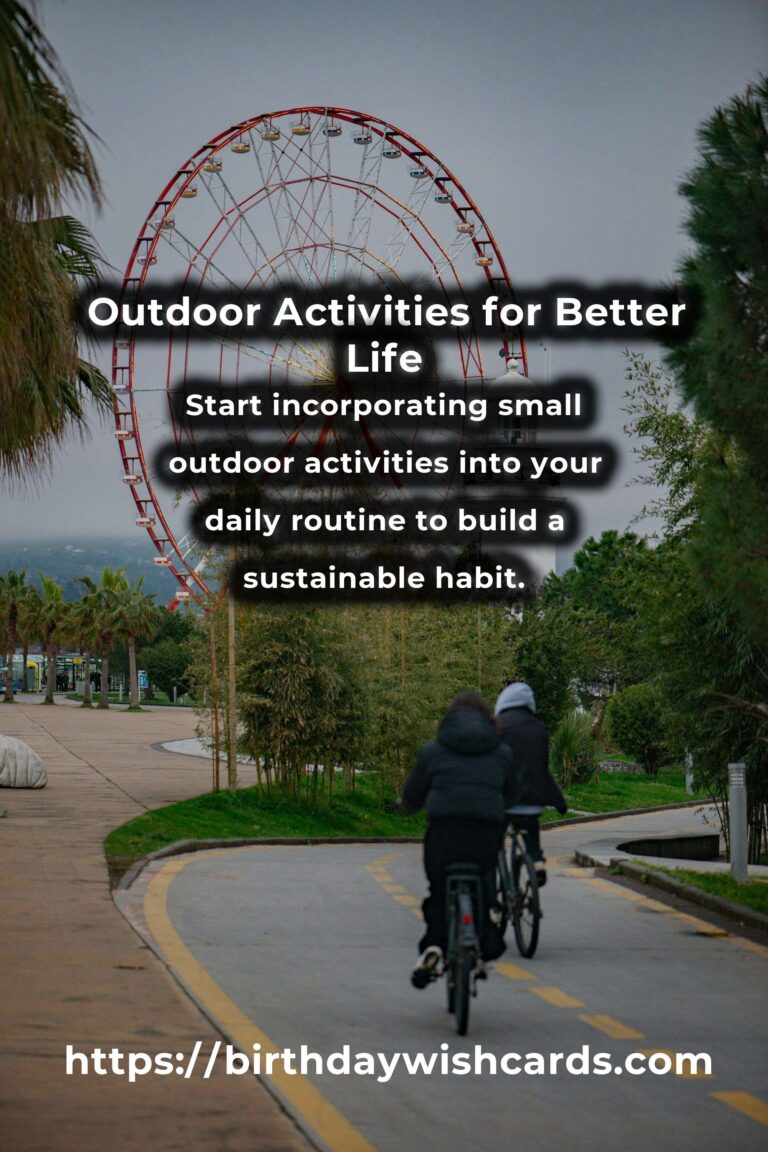 Outdoor Activities for Better Life

Start incorporating small outdoor activities into your daily routine to build a sustainable habit.

https://birthdaywishcards.com